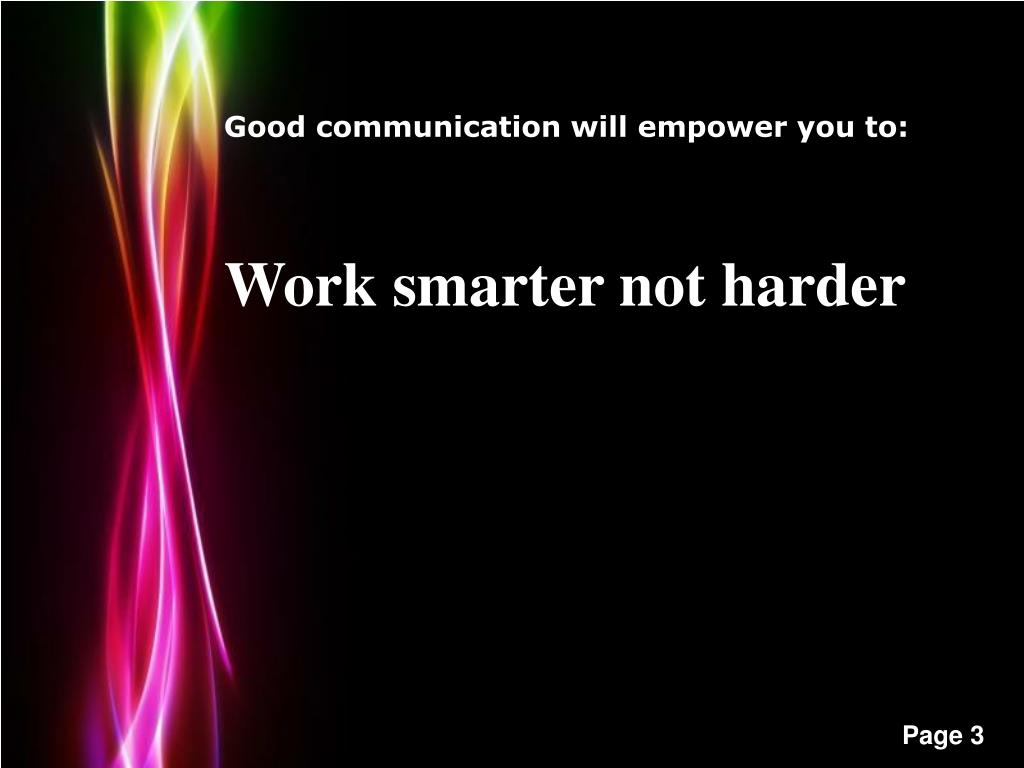 Good communication will empower you to:

Work smarter not harder

Page 3